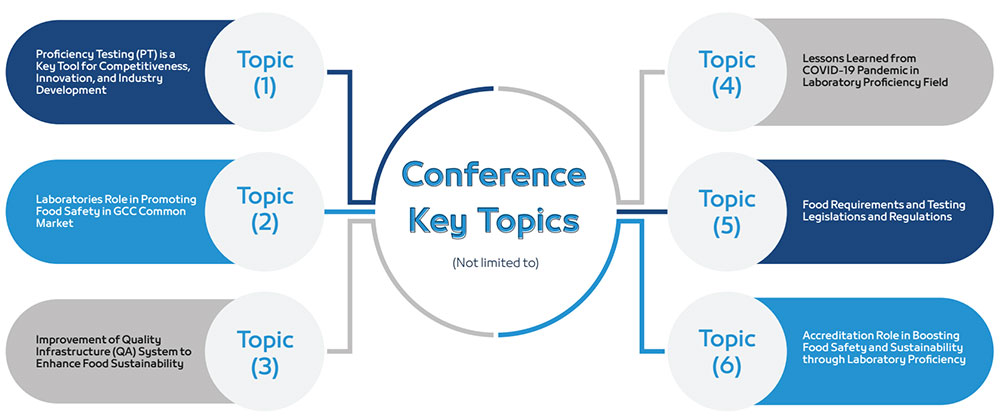 Proficiency Testing (PT) is a Key Tool for Competitiveness, Innovation, and Industry Development

Topic (1)

Laboratories Role in Promoting Food Safety in GCC Common Market

Topic (2)

Improvement of Quality Infrastructure (QA) System to Enhance Food Sustainability

Topic (3)

Conference Key Topics

(Not limited to)

Topic (4)

Lessons Learned from COVID-19 Pandemic in Laboratory Proficiency Field

Topic (5)

Food Requirements and Testing Legislations and Regulations

Topic (6)

Accreditation Role in Boosting Food Safety and Sustainability through Laboratory Proficiency